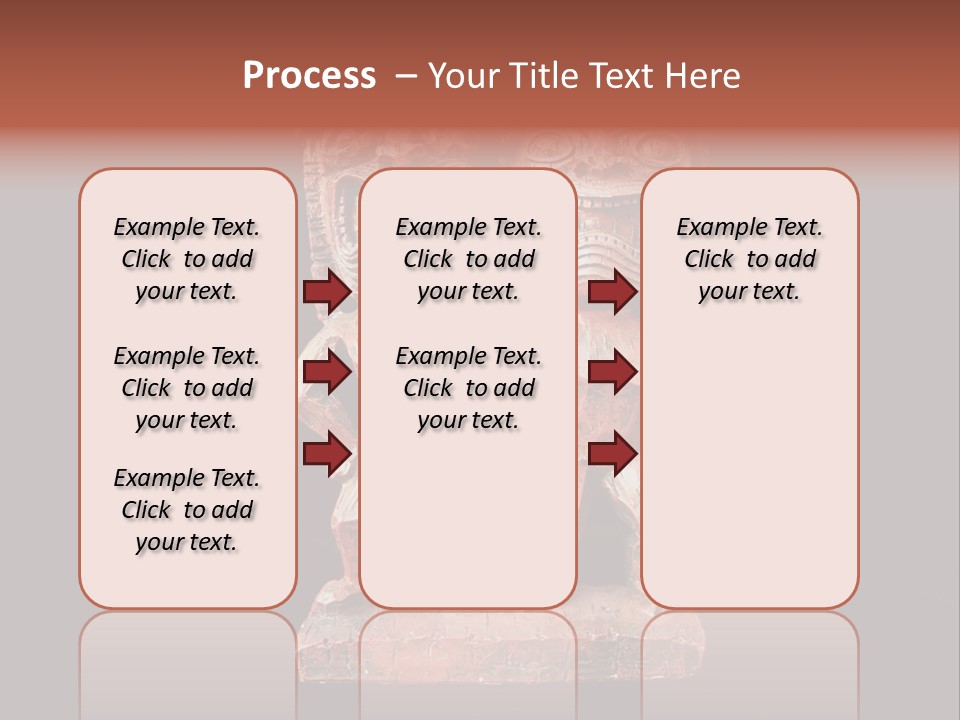 Process – Your Title Text Here

Example Text. Click to add your text.

Example Text. Click to add your text.

Example Text. Click to add your text.

Example Text. Click to add your text.

Example Text. Click to add your text.

Example Text. Click to add your text.